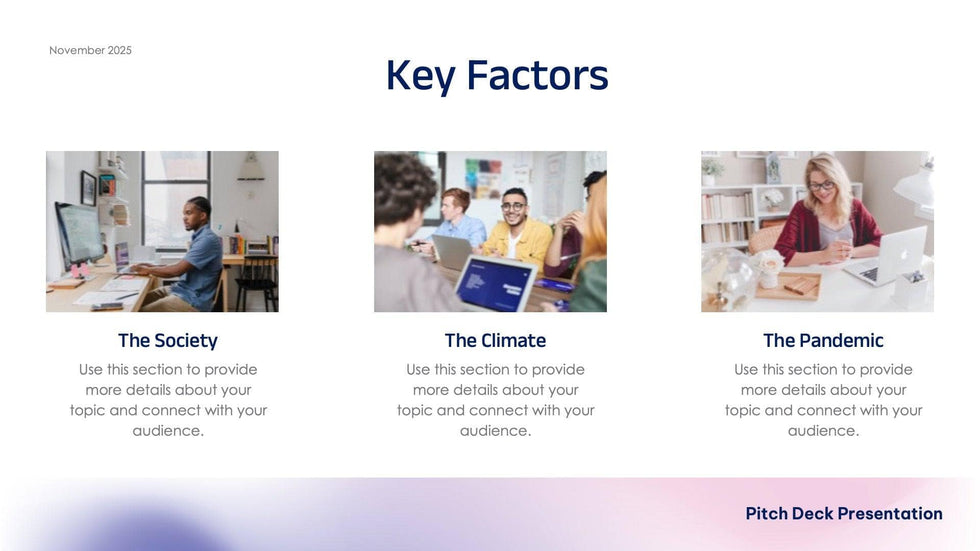 November 2025

Key Factors

The Society

Use this section to provide more details about your topic and connect with your audience.

The Climate

Use this section to provide more details about your topic and connect with your audience.

The Pandemic

Use this section to provide more details about your topic and connect with your audience.

Pitch Deck Presentation